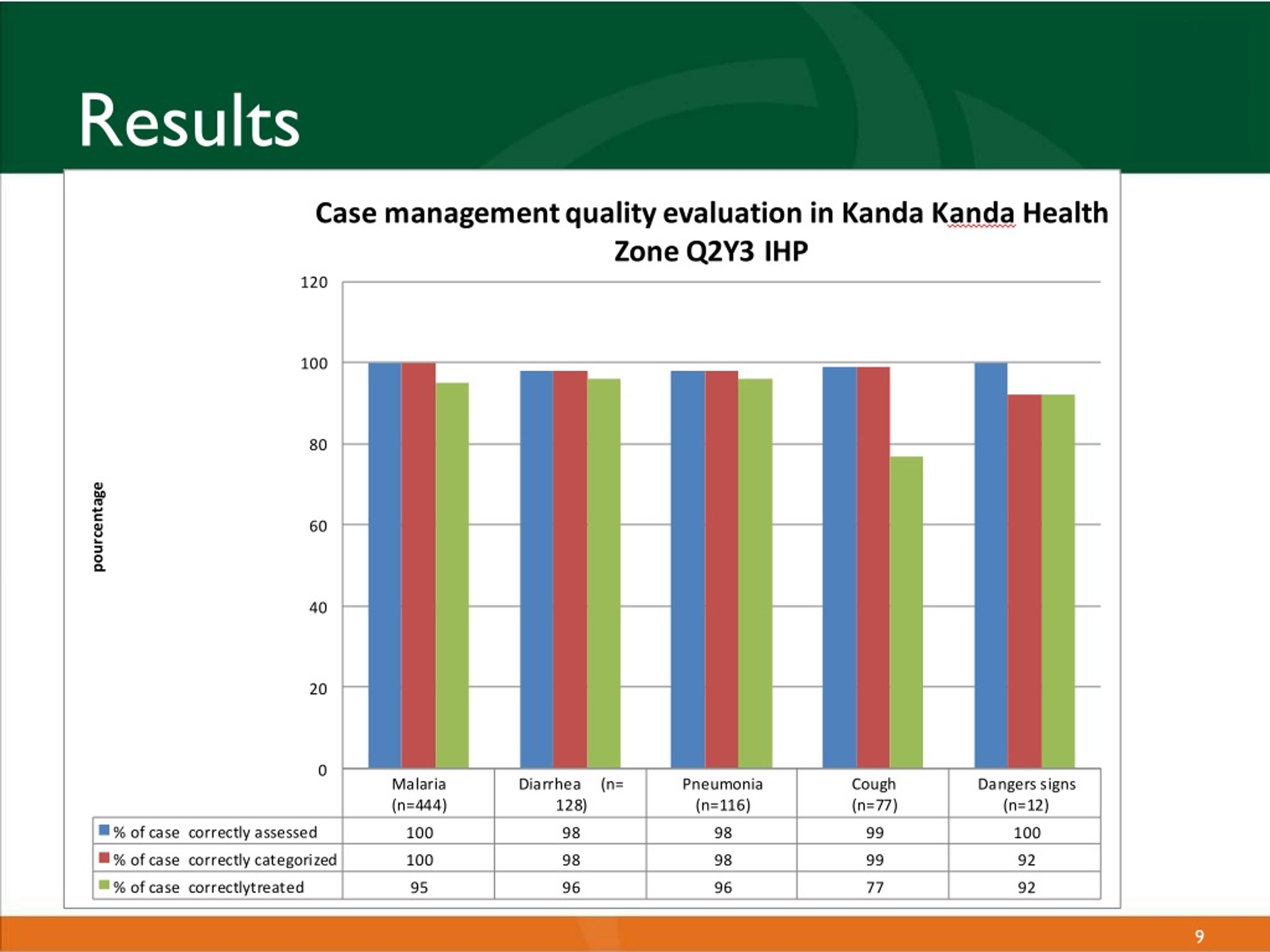 Results

Case management quality evaluation in Kanda Kanda Health Zone Q2Y3 IHP

pourcentage

120
100
80
60
40
20
0

| | Malaria (n=444) | Diarrhea (n= 128) | Pneumonia (n=116) | Cough (n=77) | Dangers signs (n=12) |
|---|---|---|---|---|---|
| % of case correctly assessed | 100 | 98 | 98 | 99 | 100 |
| % of case correctly categorized | 100 | 98 | 98 | 99 | 92 |
| % of case correctlytreated | 95 | 96 | 96 | 77 | 92 |

9